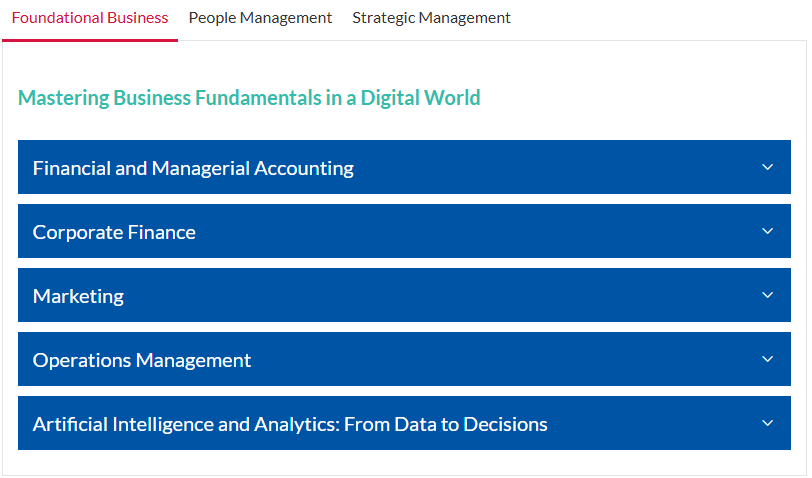 Foundational Business People Management Strategic Management

Mastering Business Fundamentals in a Digital World

Financial and Managerial Accounting

Corporate Finance

Marketing

Operations Management

Artificial Intelligence and Analytics: From Data to Decisions